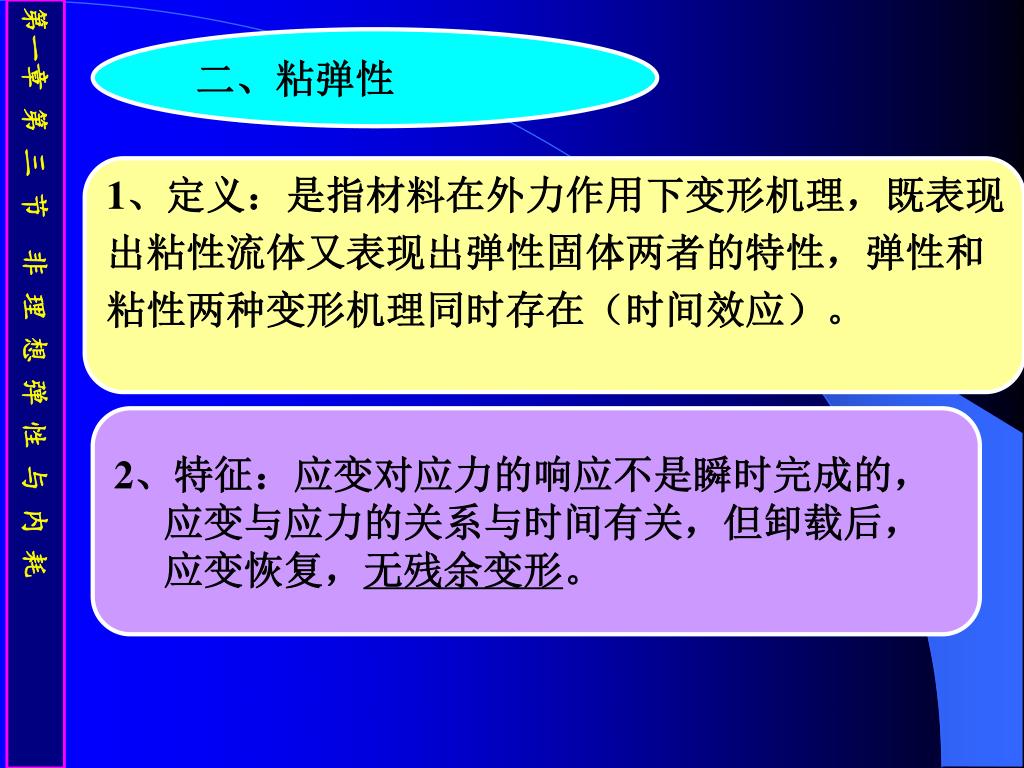 第一章 第三节 非理想弹性与内耗

二、粘弹性

1、定义：是指材料在外力作用下变形机理，既表现出粘性流体又表现出弹性固体两者的特性，弹性和粘性两种变形机理同时存在（时间效应）。

2、特征：应变对应力的响应不是瞬时完成的，应变与应力的关系与时间有关，但卸载后，应变恢复，无残余变形。